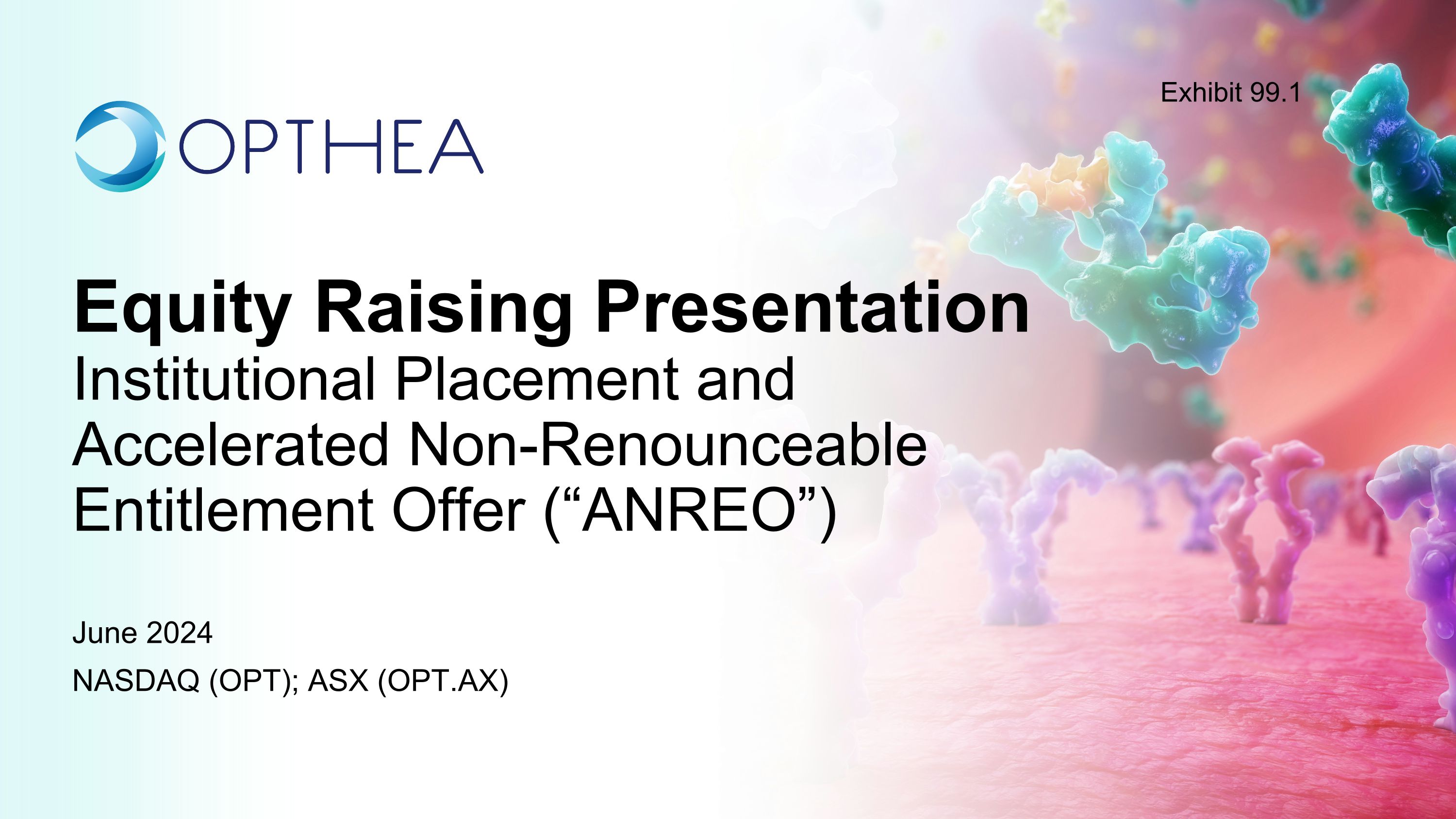 Exhibit 99.1

OPTHEA

Equity Raising Presentation
Institutional Placement and Accelerated Non-Renounceable Entitlement Offer (“ANREO”)

June 2024

NASDAQ (OPT); ASX (OPT.AX)